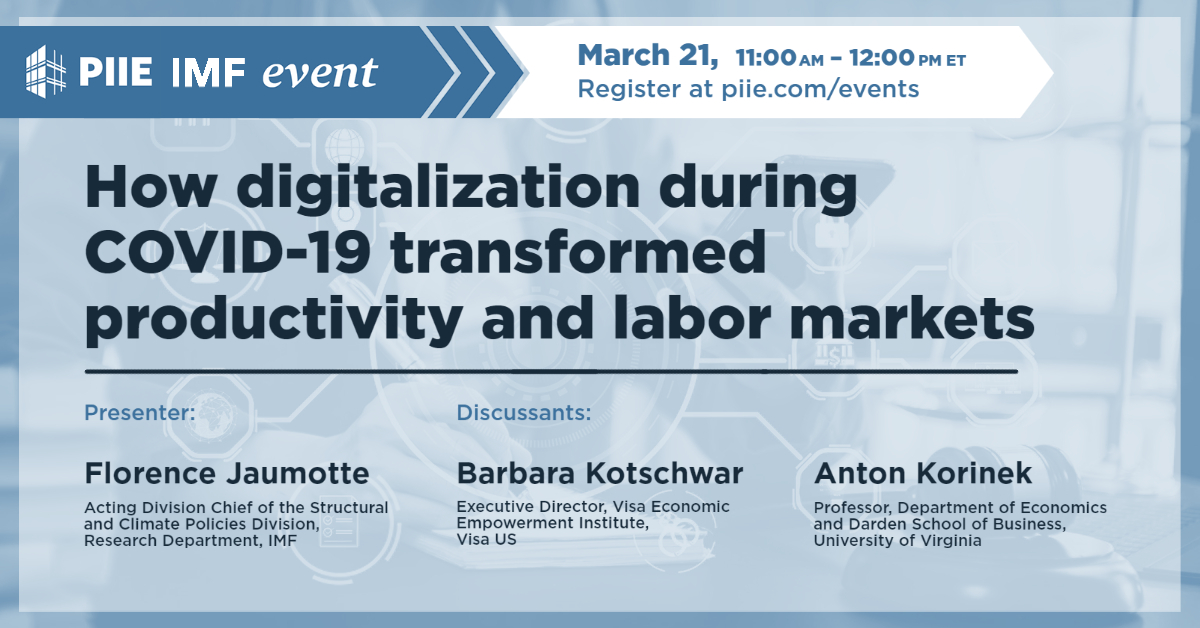 PIIE IMF event

March 21, 11:00 AM – 12:00 PM ET
Register at piie.com/events

How digitalization during COVID-19 transformed productivity and labor markets

Presenter:

Florence Jaumotte
Acting Division Chief of the Structural and Climate Policies Division, Research Department, IMF

Discussants:

Barbara Kotschwar
Executive Director, Visa Economic Empowerment Institute, Visa US

Anton Korinek
Professor, Department of Economics and Darden School of Business, University of Virginia